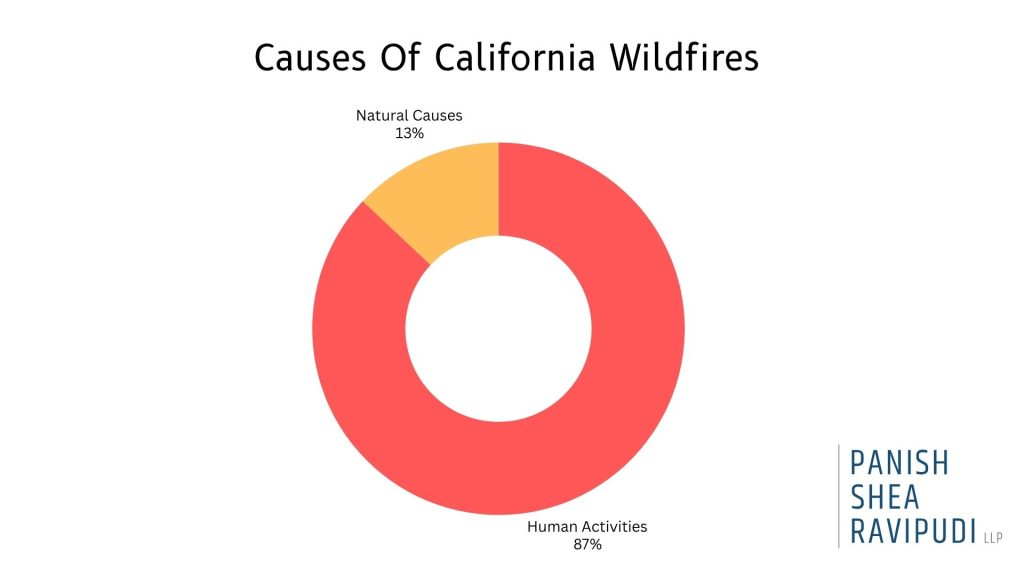 Causes Of California Wildfires

Natural Causes
13%

Human Activities
87%

PANISH
SHEA
RAVIPUDI LLP